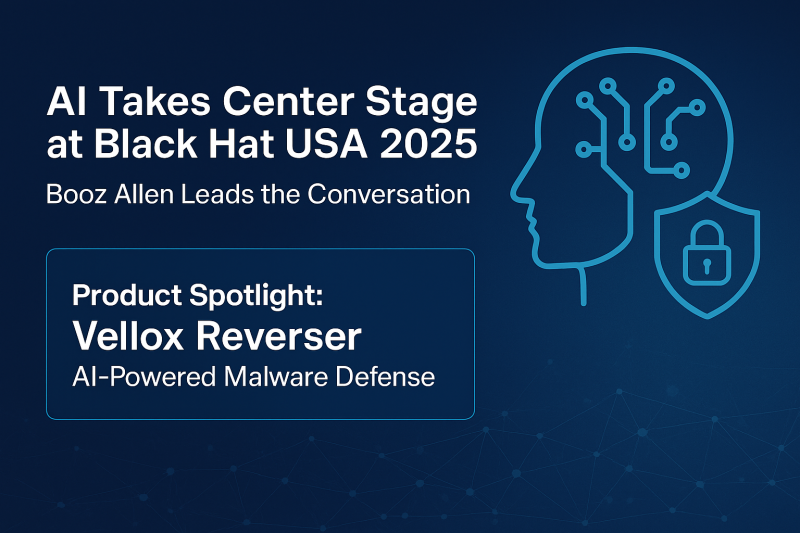 AI Takes Center Stage at Black Hat USA 2025

Booz Allen Leads the Conversation

Product Spotlight:
Vellox Reverser
AI-Powered Malware Defense